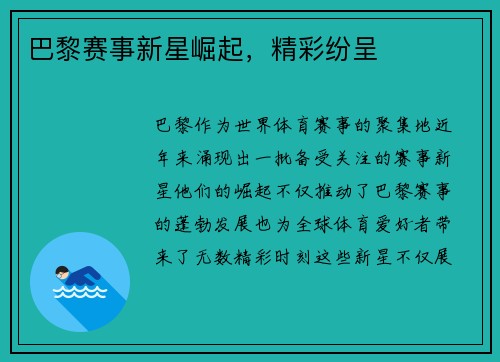 巴黎赛事新星崛起，精彩纷呈

巴黎作为世界体育赛事的聚集地近年来涌现出一批备受关注的赛事新星他们的崛起不仅推动了巴黎赛事的蓬勃发展也为全球体育爱好者带来了无数精彩时刻这些新星不仅展